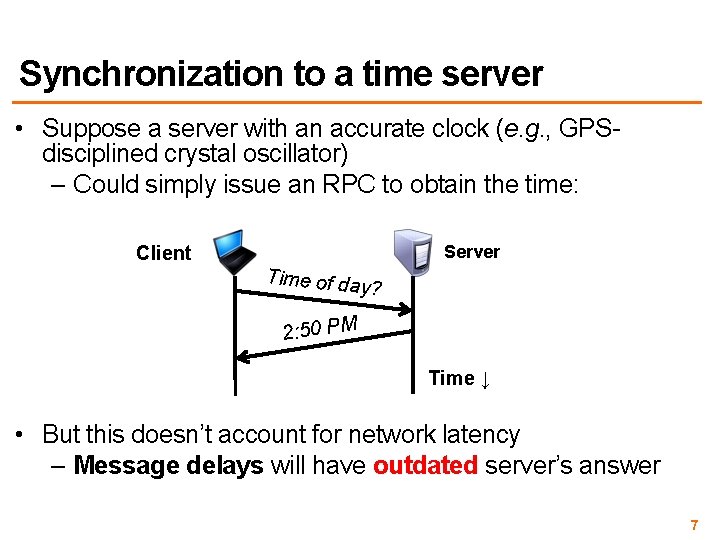 Synchronization to a time server

• Suppose a server with an accurate clock (e.g., GPS-disciplined crystal oscillator)
 – Could simply issue an RPC to obtain the time:

Client

Server

Time of day?

2:50 PM

Time ↓

• But this doesn't account for network latency
 – Message delays will have outdated server's answer

7